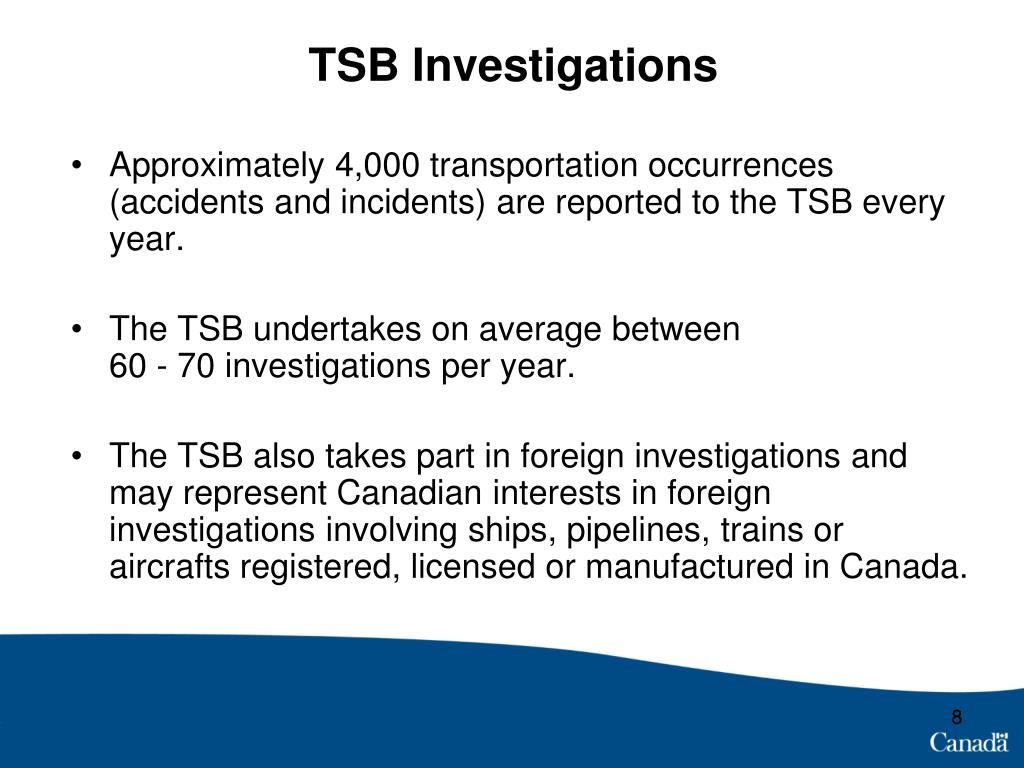 TSB Investigations

• Approximately 4,000 transportation occurrences (accidents and incidents) are reported to the TSB every year.

• The TSB undertakes on average between 60 - 70 investigations per year.

• The TSB also takes part in foreign investigations and may represent Canadian interests in foreign investigations involving ships, pipelines, trains or aircrafts registered, licensed or manufactured in Canada.

8

Canada